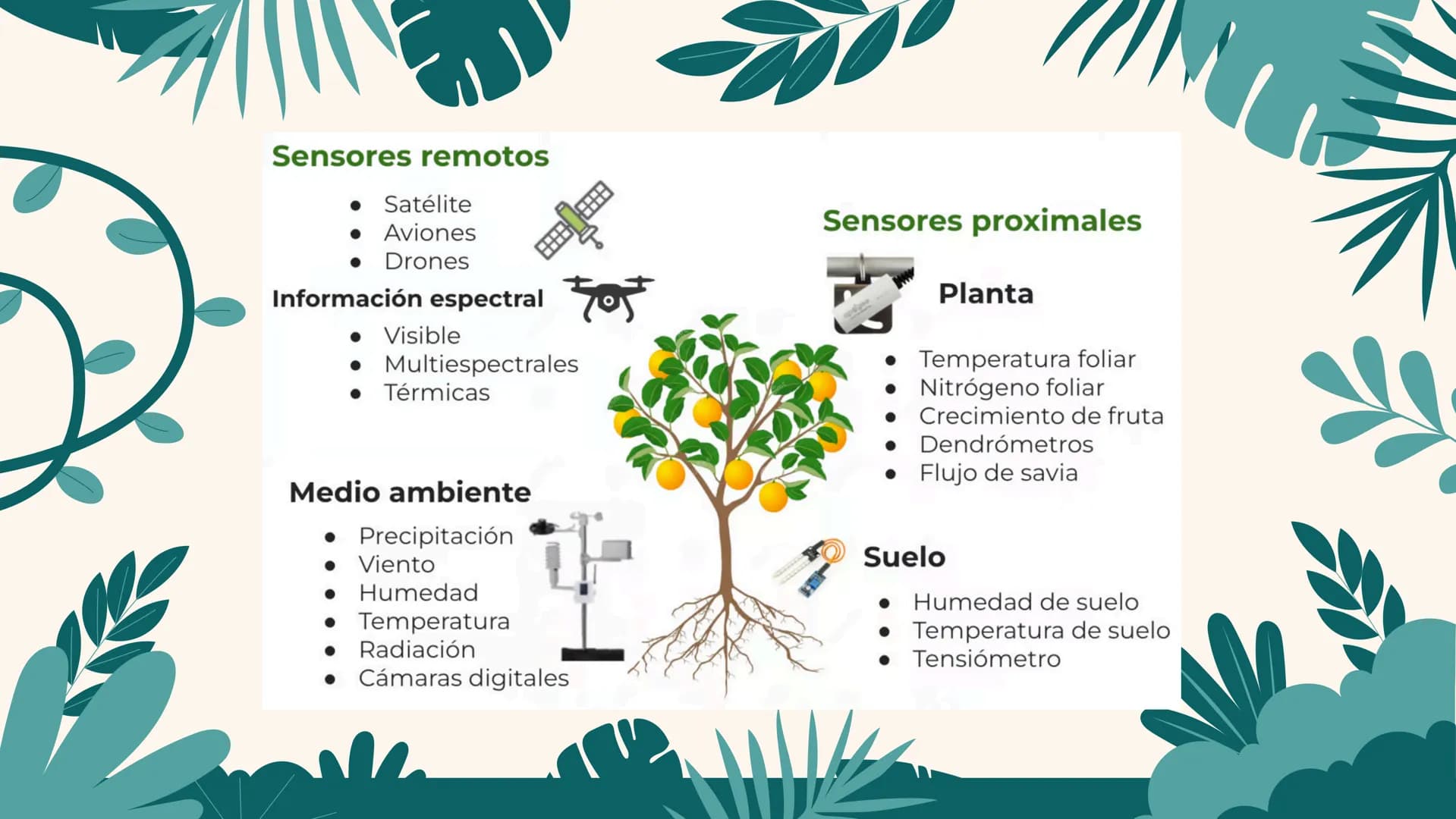 Sensores remotos

- Satélite
- Aviones
- Drones

Información espectral

- Visible
- Multiespectrales
- Térmicas

Medio ambiente

- Precipitación
- Viento
- Humedad
- Temperatura
- Radiación
- Cámaras digitales

Sensores proximales

Planta

- Temperatura foliar
- Nitrógeno foliar
- Crecimiento de fruta
- Dendrómetros
- Flujo de savia

Suelo

- Humedad de suelo
- Temperatura de suelo
- Tensiómetro